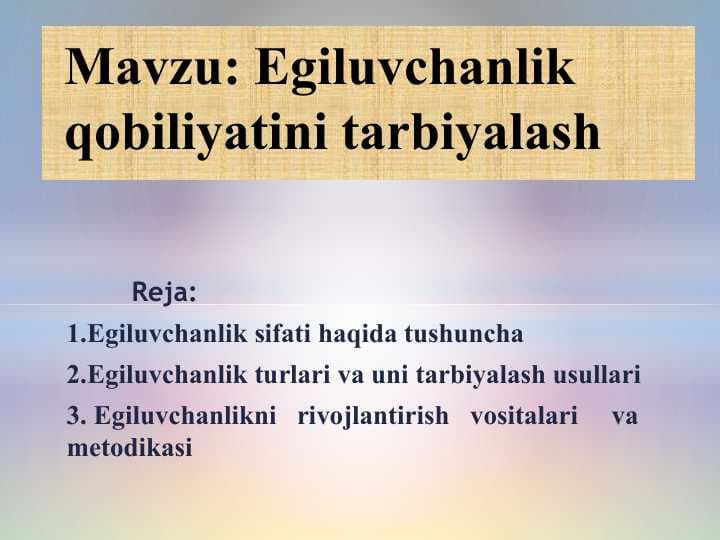 Mavzu: Egiluvchanlik qobiliyatini tarbiyalash

Reja:

1.Egiluvchanlik sifati haqida tushuncha

2.Egiluvchanlik turlari va uni tarbiyalash usullari

3. Egiluvchanlikni rivojlantirish vositalari va metodikasi